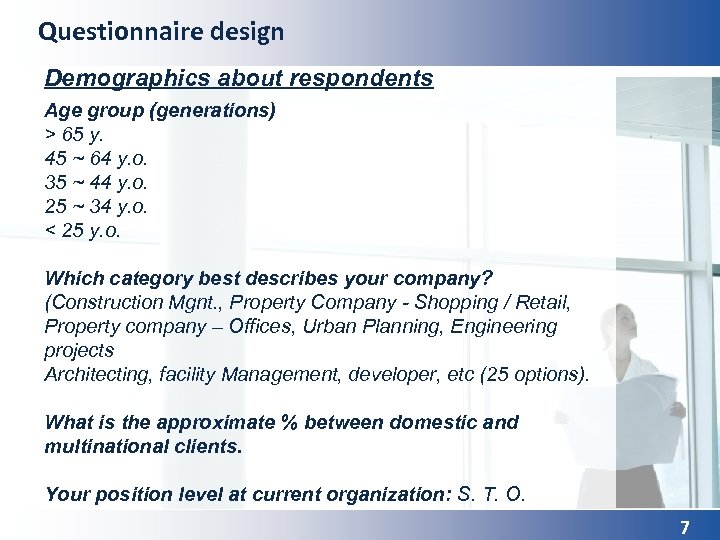 Questionnaire design

Demographics about respondents

Age group (generations)
> 65 y.
45 ~ 64 y.o.
35 ~ 44 y.o.
25 ~ 34 y.o.
< 25 y.o.

Which category best describes your company?
(Construction Mgnt., Property Company - Shopping / Retail, Property company – Offices, Urban Planning, Engineering projects
Architecting, facility Management, developer, etc (25 options).

What is the approximate % between domestic and multinational clients.

Your position level at current organization: S. T. O.

7